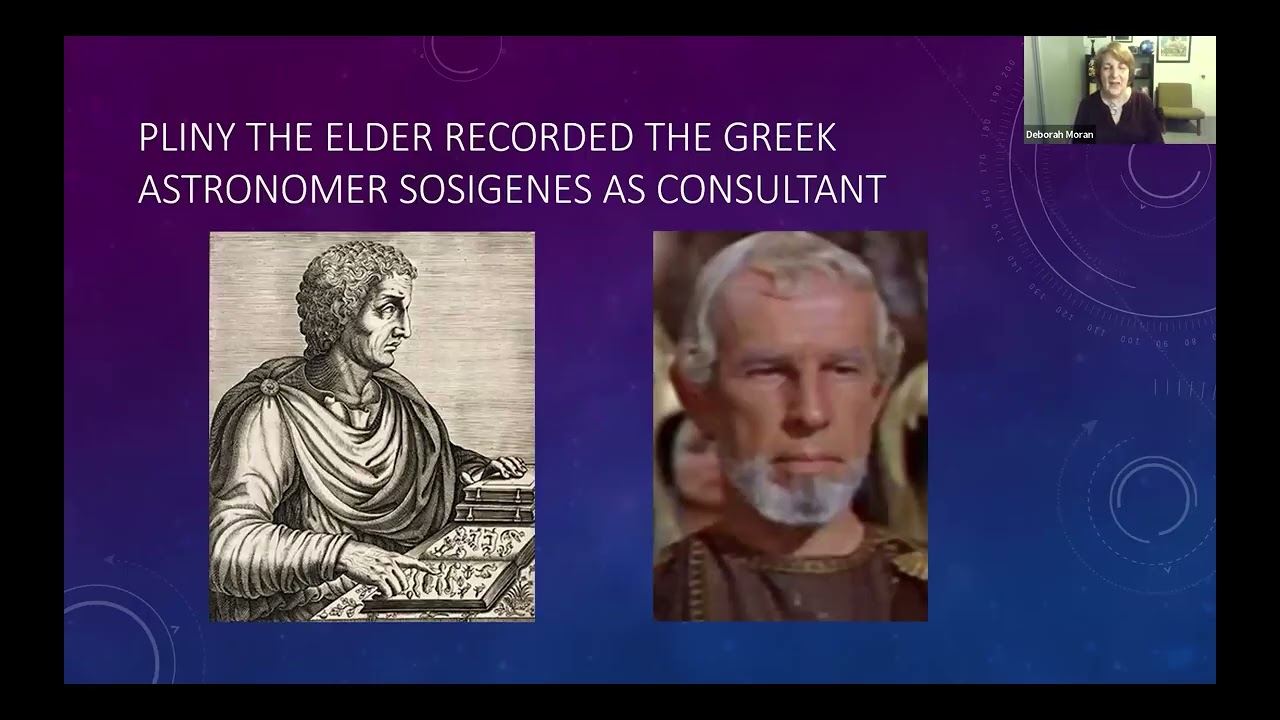 PLINY THE ELDER RECORDED THE GREEK ASTRONOMER SOSIGENES AS CONSULTANT

Deborah Moran